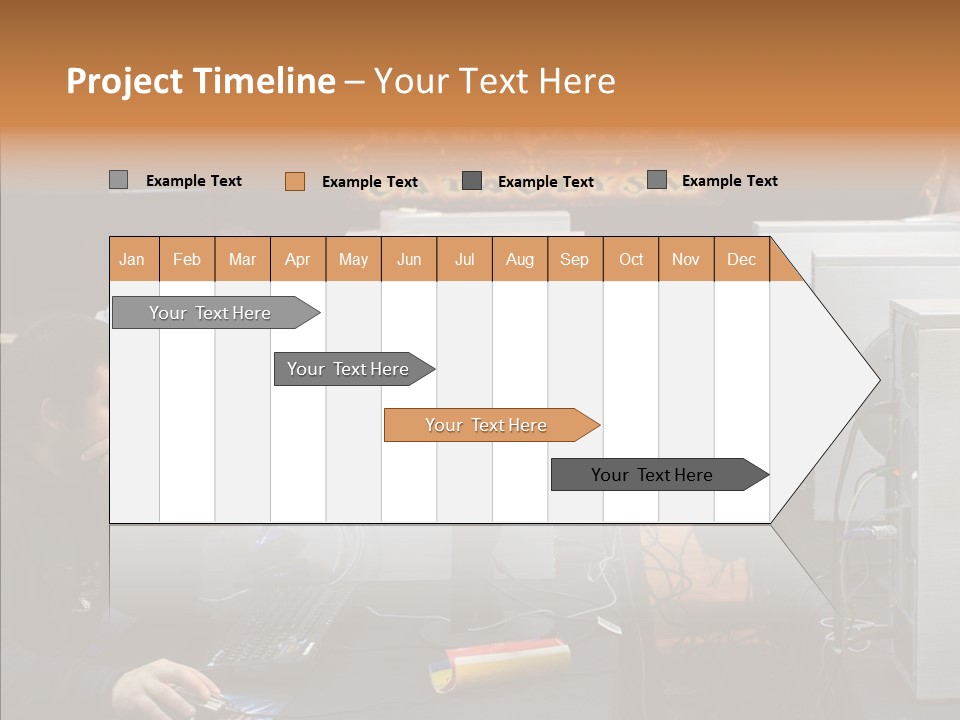 Project Timeline – Your Text Here

Example Text Example Text Example Text Example Text

| Jan | Feb | Mar | Apr | May | Jun | Jul | Aug | Sep | Oct | Nov | Dec |
|---|---|---|---|---|---|---|---|---|---|---|---|

Your Text Here

Your Text Here

Your Text Here

Your Text Here